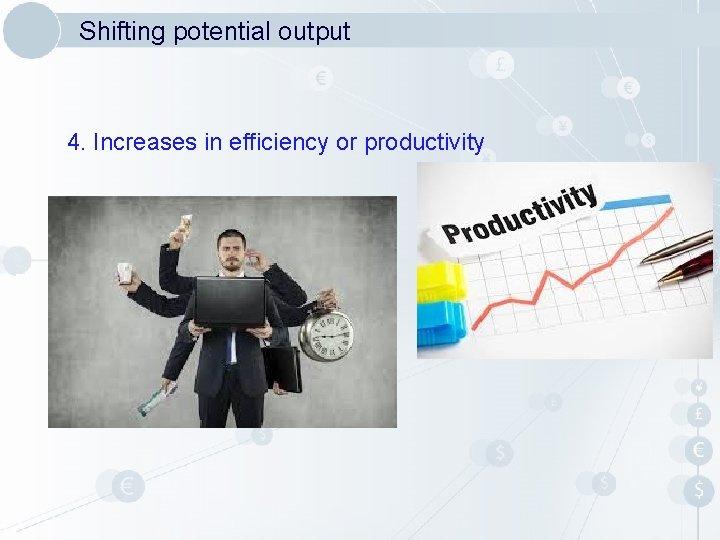 Shifting potential output

4. Increases in efficiency or productivity

Productivity